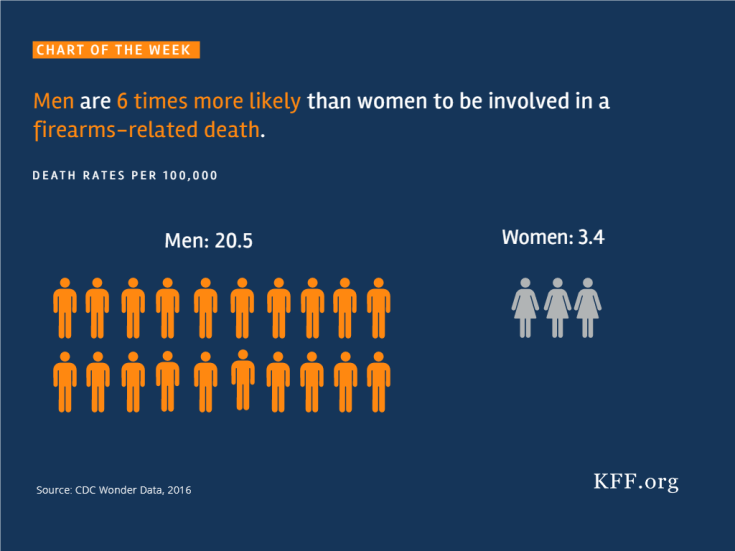 CHART OF THE WEEK

Men are 6 times more likely than women to be involved in a firearms-related death.

DEATH RATES PER 100,000

Men: 20.5

Women: 3.4

Source: CDC Wonder Data, 2016

KFF.org